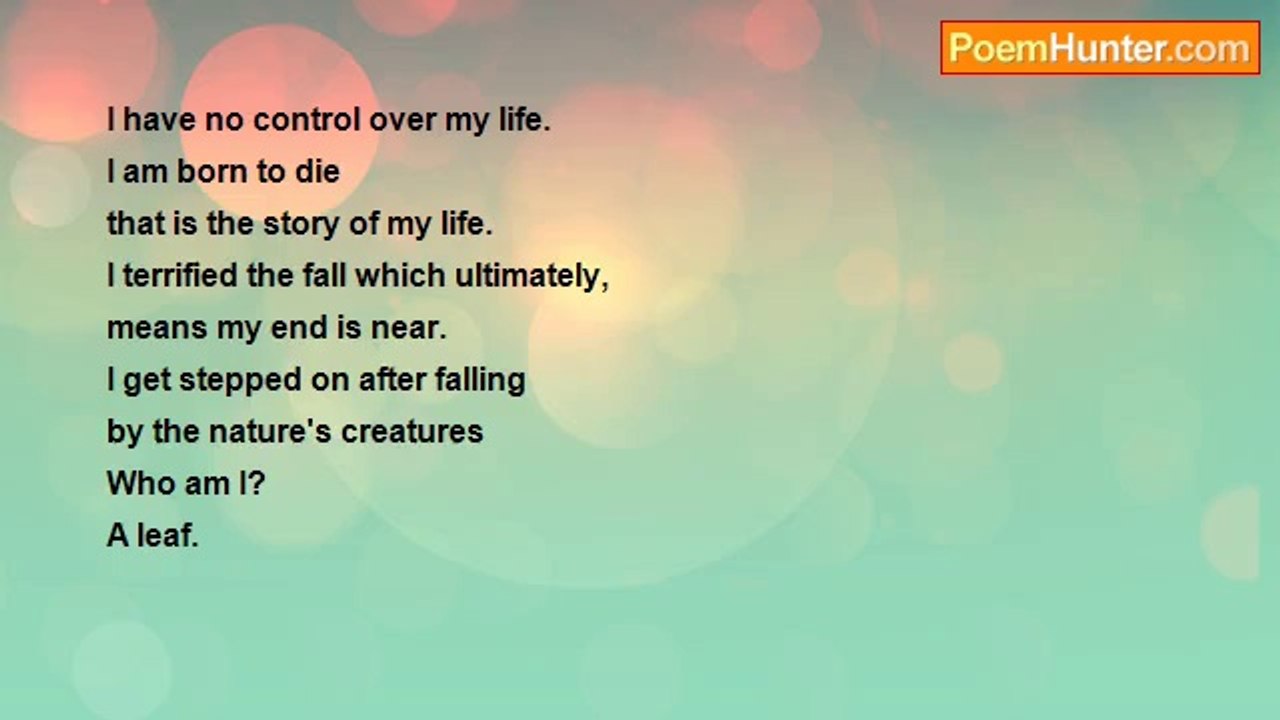 PoemHunter.com

I have no control over my life.
I am born to die
that is the story of my life.
I terrified the fall which ultimately,
means my end is near.
I get stepped on after falling
by the nature's creatures
Who am I?
A leaf.